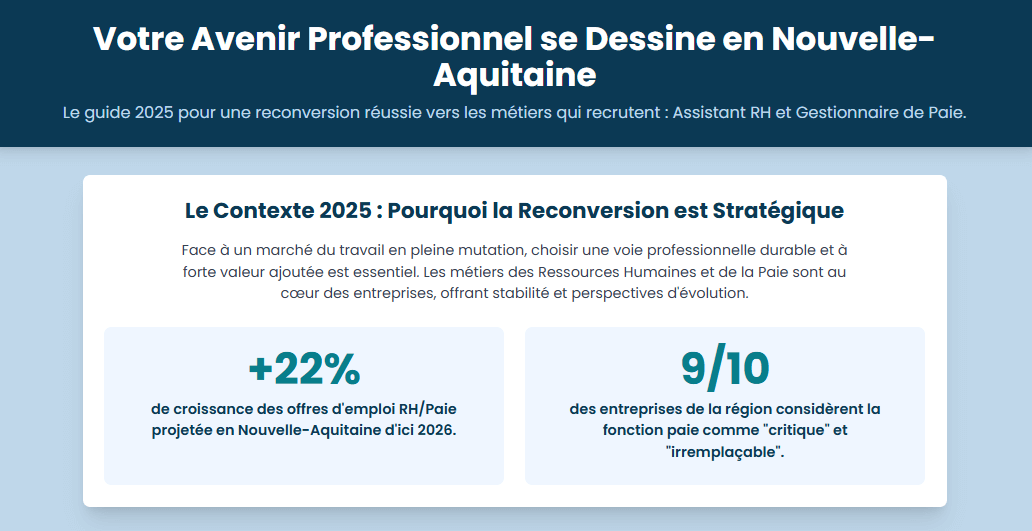 Votre Avenir Professionnel se Dessine en Nouvelle-Aquitaine

Le guide 2025 pour une reconversion réussie vers les métiers qui recrutent : Assistant RH et Gestionnaire de Paie.

Le Contexte 2025 : Pourquoi la Reconversion est Stratégique

Face à un marché du travail en pleine mutation, choisir une voie professionnelle durable et à forte valeur ajoutée est essentiel. Les métiers des Ressources Humaines et de la Paie sont au cœur des entreprises, offrant stabilité et perspectives d'évolution.

+22%

de croissance des offres d'emploi RH/Paie projetée en Nouvelle-Aquitaine d'ici 2026.

9/10

des entreprises de la région considèrent la fonction paie comme "critique" et "irremplaçable".